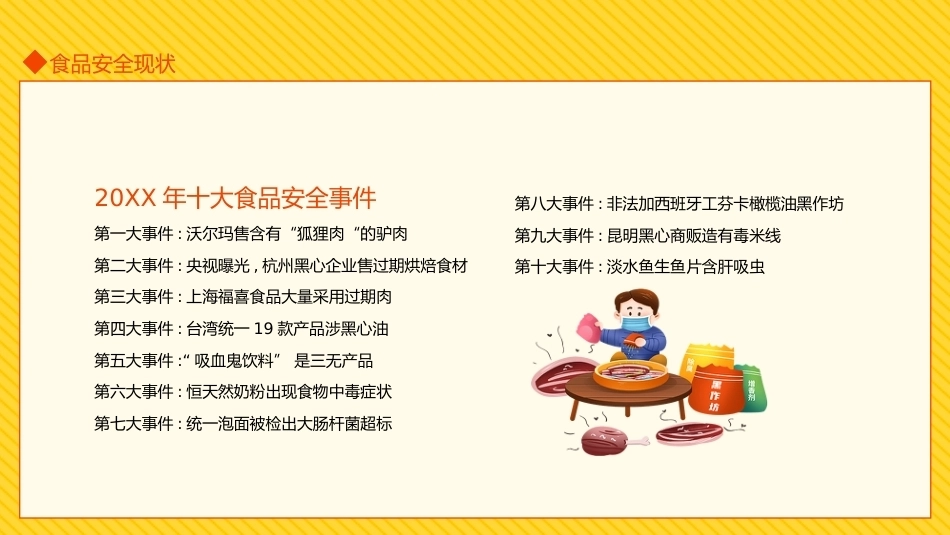 ◆食品安全现状

20XX 年十大食品安全事件

第一大事件：沃尔玛售含有“狐狸肉”的驴肉

第二大事件：央视曝光，杭州黑心企业售过期烘焙食材

第三大事件：上海福喜食品大量采用过期肉

第四大事件：台湾统一 19 款产品涉黑心油

第五大事件：“吸血鬼饮料” 是三无产品

第六大事件：恒天然奶粉出现食物中毒症状

第七大事件：统一泡面被检出大肠杆菌超标

第八大事件：非法加西班牙工芬卡橄榄油黑作坊

第九大事件：昆明黑心商贩造有毒米线

第十大事件：淡水鱼生鱼片含肝吸虫

黑作坊

增香剂